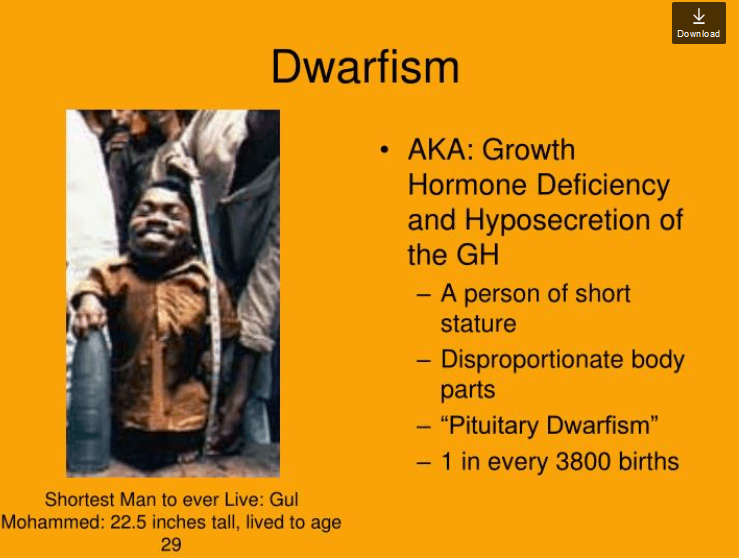 Download

Dwarfism

Shortest Man to ever Live: Gul Mohammed: 22.5 inches tall, lived to age 29

• AKA: Growth Hormone Deficiency and Hyposecretion of the GH
– A person of short stature
– Disproportionate body parts
– “Pituitary Dwarfism”
– 1 in every 3800 births